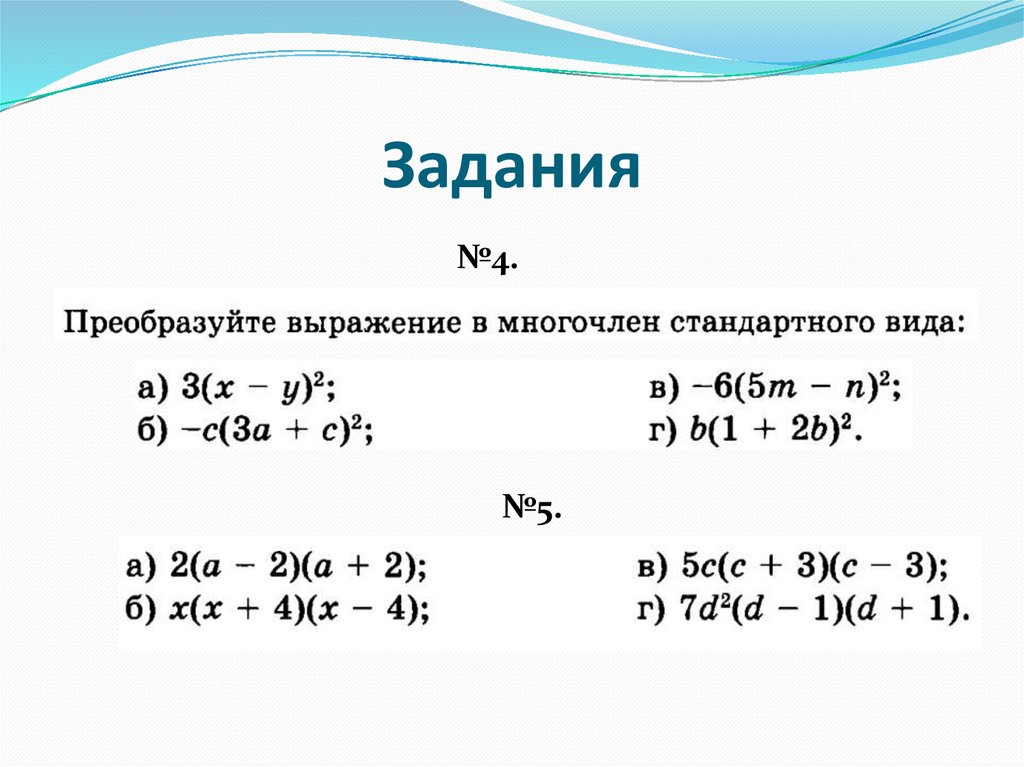 Задания

№4.

Преобразуйте выражение в многочлен стандартного вида:

а) $3(x - y)^2$;
б) $-c(3a + c)^2$;

в) $-6(5m - n)^2$;
г) $b(1 + 2b)^2$.

№5.

а) $2(a - 2)(a + 2)$;
б) $x(x + 4)(x - 4)$;

в) $5c(c + 3)(c - 3)$;
г) $7d^2(d - 1)(d + 1)$.